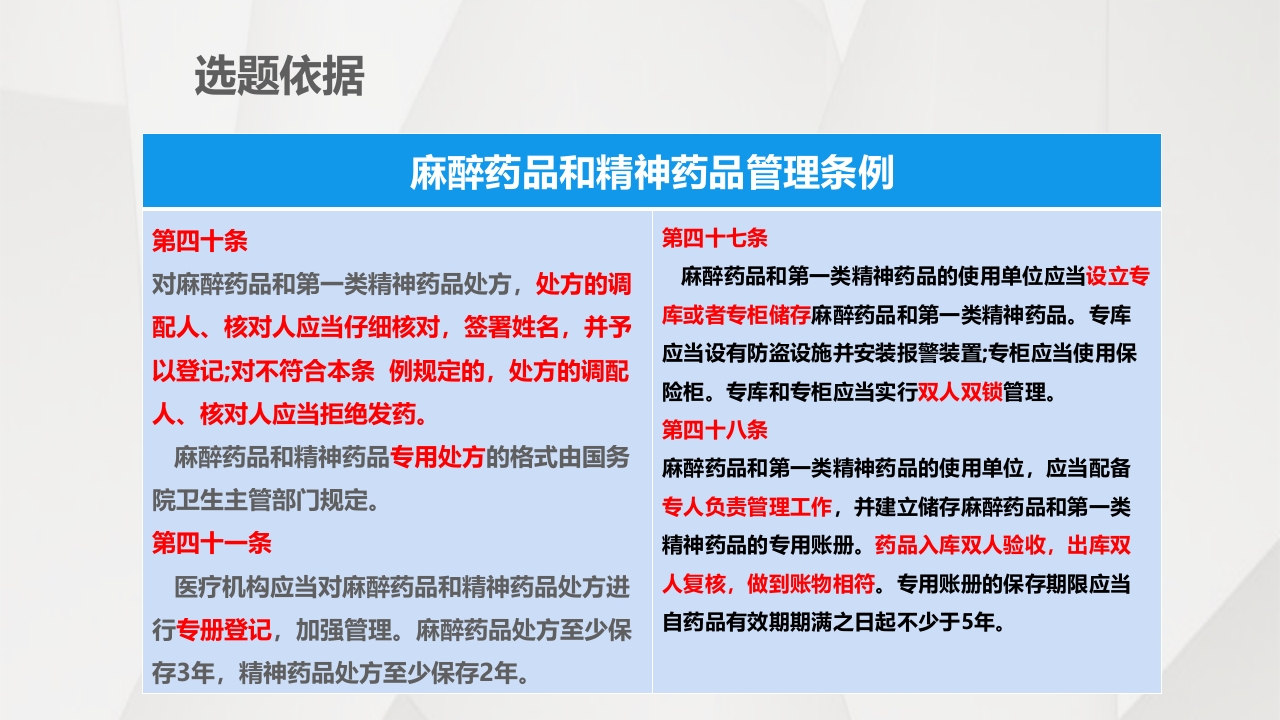 选题依据

麻醉药品和精神药品管理条例

第四十条
对麻醉药品和第一类精神药品处方，处方的调配人、核对人应当仔细核对，签署姓名，并予以登记;对不符合本条 例规定的，处方的调配人、核对人应当拒绝发药。

麻醉药品和精神药品专用处方的格式由国务院卫生主管部门规定。

第四十一条
医疗机构应当对麻醉药品和精神药品处方进行专册登记，加强管理。麻醉药品处方至少保存3年，精神药品处方至少保存2年。

第四十七条
麻醉药品和第一类精神药品的使用单位应当设立专库或者专柜储存麻醉药品和第一类精神药品。专库应当设有防盗设施并安装报警装置;专柜应当使用保险柜。专库和专柜应当实行双人双锁管理。

第四十八条
麻醉药品和第一类精神药品的使用单位，应当配备专人负责管理工作，并建立储存麻醉药品和第一类精神药品的专用账册。药品入库双人验收，出库双人复核，做到账物相符。专用账册的保存期限应当自药品有效期期满之日起不少于5年。